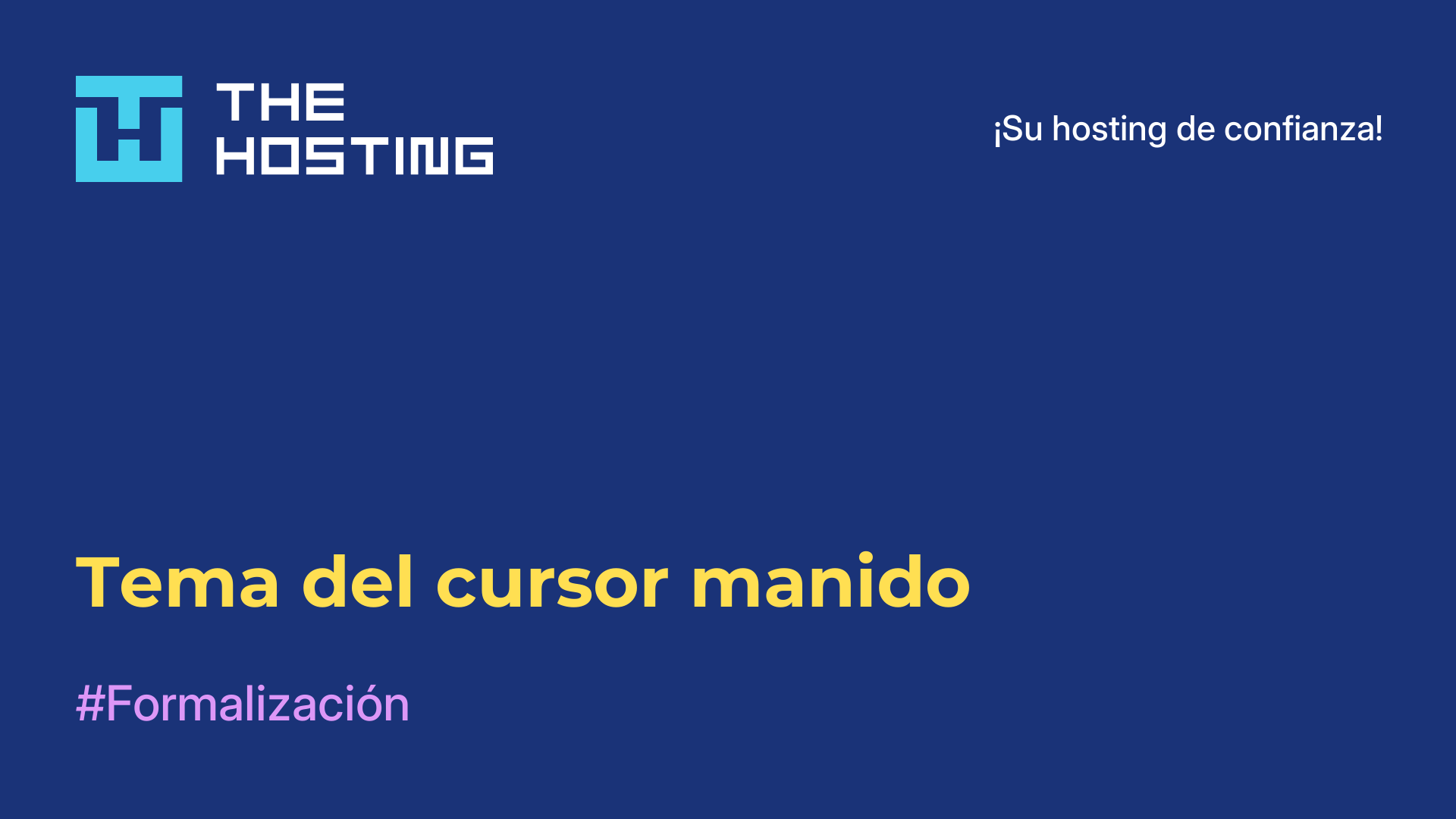 THE HOSTING

¡Su hosting de confianza!

Tema del cursor manido

#Formalización